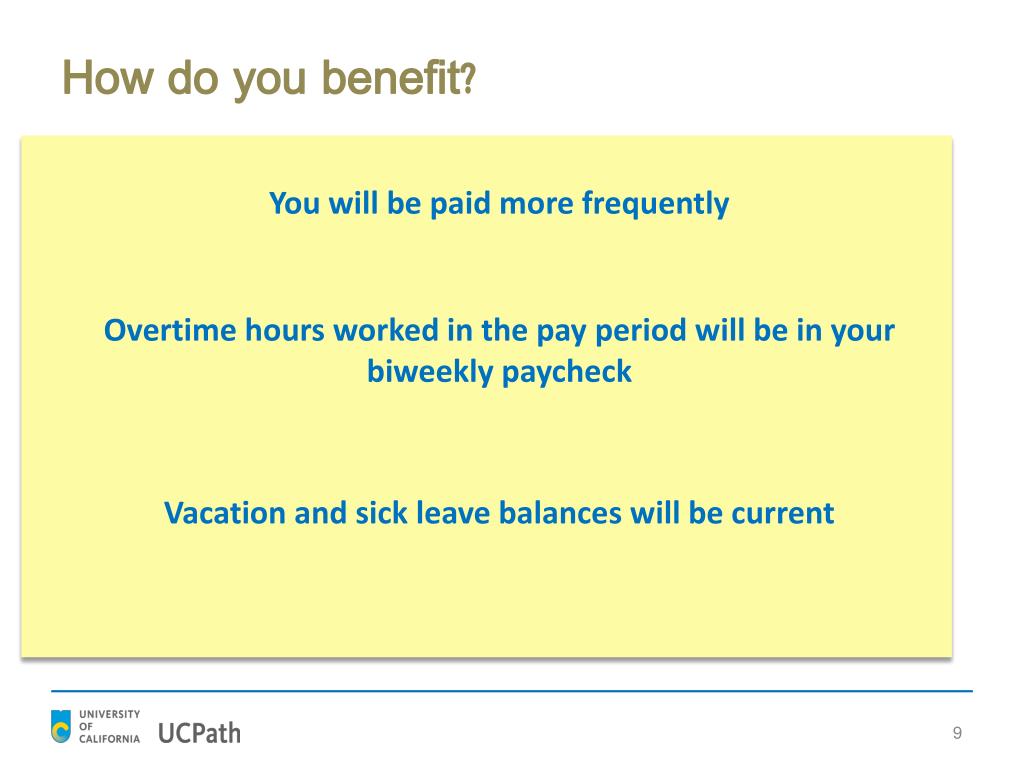 How do you benefit?

You will be paid more frequently

Overtime hours worked in the pay period will be in your biweekly paycheck

Vacation and sick leave balances will be current

UNIVERSITY OF CALIFORNIA UCPath

9